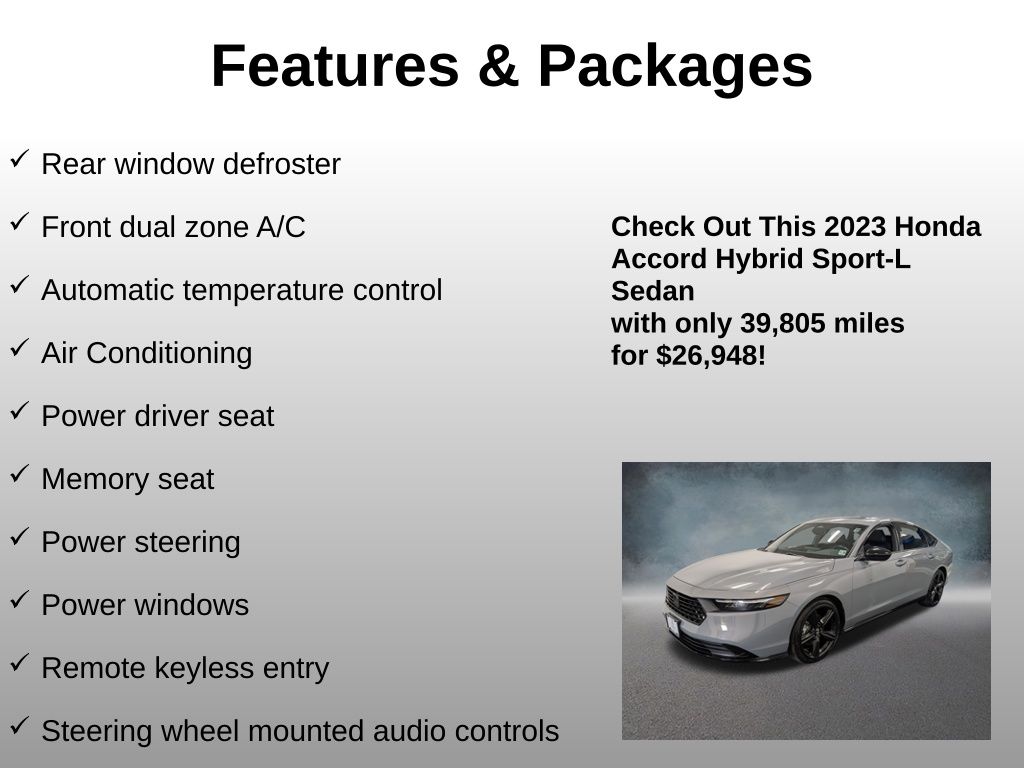 Features & Packages

✓ Rear window defroster

✓ Front dual zone A/C

✓ Automatic temperature control

✓ Air Conditioning

✓ Power driver seat

✓ Memory seat

✓ Power steering

✓ Power windows

✓ Remote keyless entry

✓ Steering wheel mounted audio controls

Check Out This 2023 Honda Accord Hybrid Sport-L Sedan
with only 39,805 miles
for $26,948!